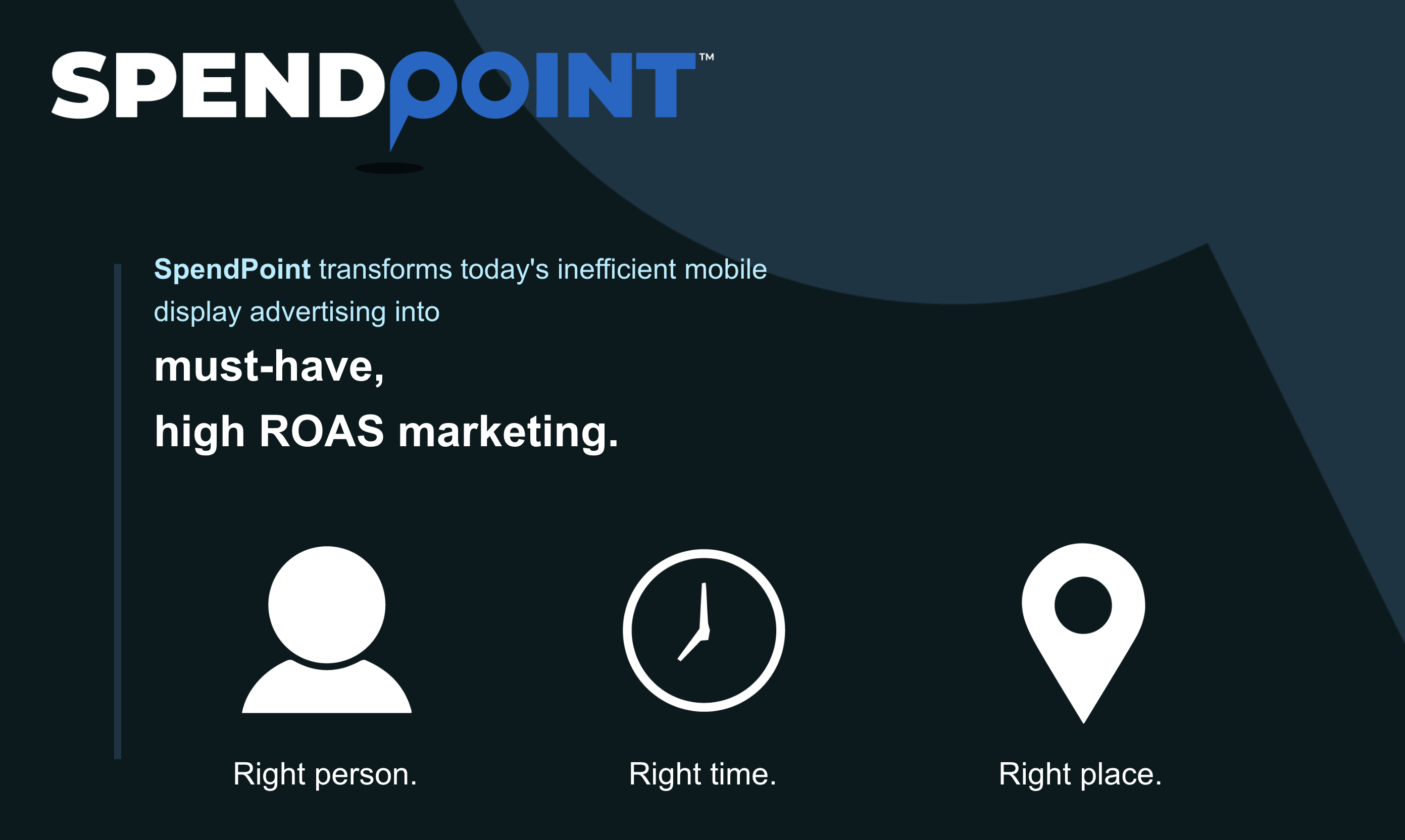 SPENDPOINT™

SpendPoint transforms today's inefficient mobile display advertising into

must-have,
high ROAS marketing.

Right person.

Right time.

Right place.